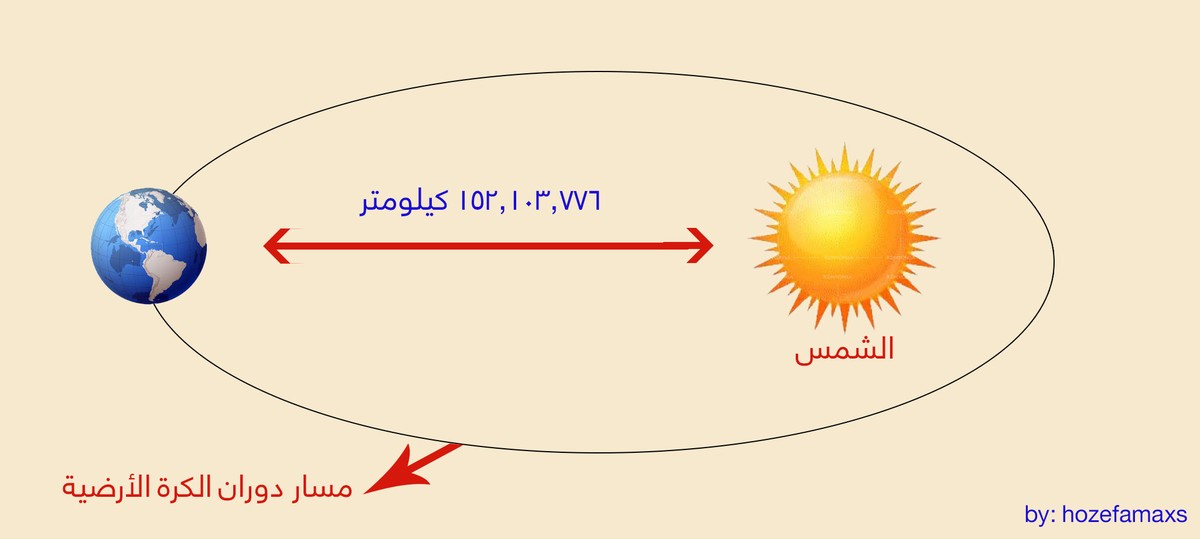 ١٥٢,١٠٣,٧٧٦ كيلومتر

الشمس

مسار دوران الكرة الأرضية

by: hozefamaxs